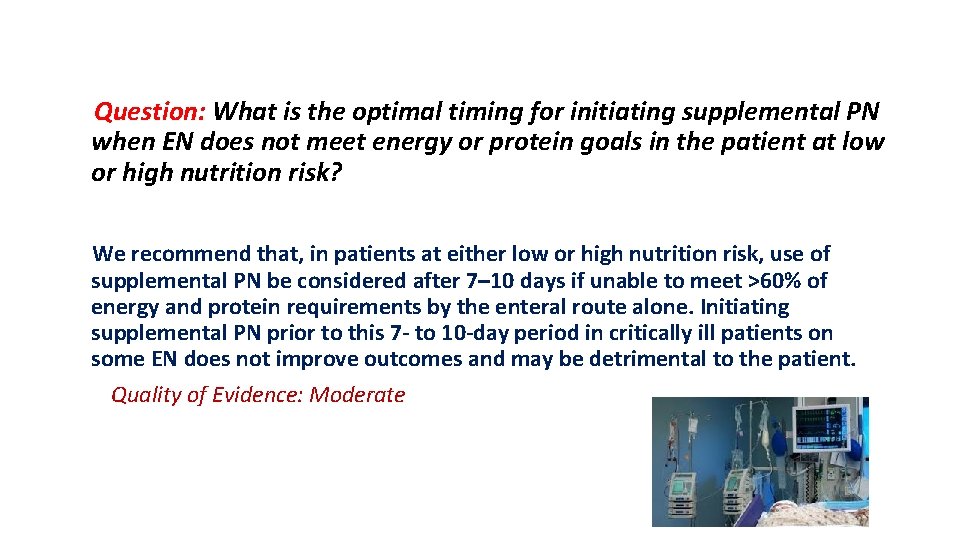 Question: What is the optimal timing for initiating supplemental PN when EN does not meet energy or protein goals in the patient at low or high nutrition risk?

We recommend that, in patients at either low or high nutrition risk, use of supplemental PN be considered after 7–10 days if unable to meet >60% of energy and protein requirements by the enteral route alone. Initiating supplemental PN prior to this 7- to 10-day period in critically ill patients on some EN does not improve outcomes and may be detrimental to the patient.

Quality of Evidence: Moderate